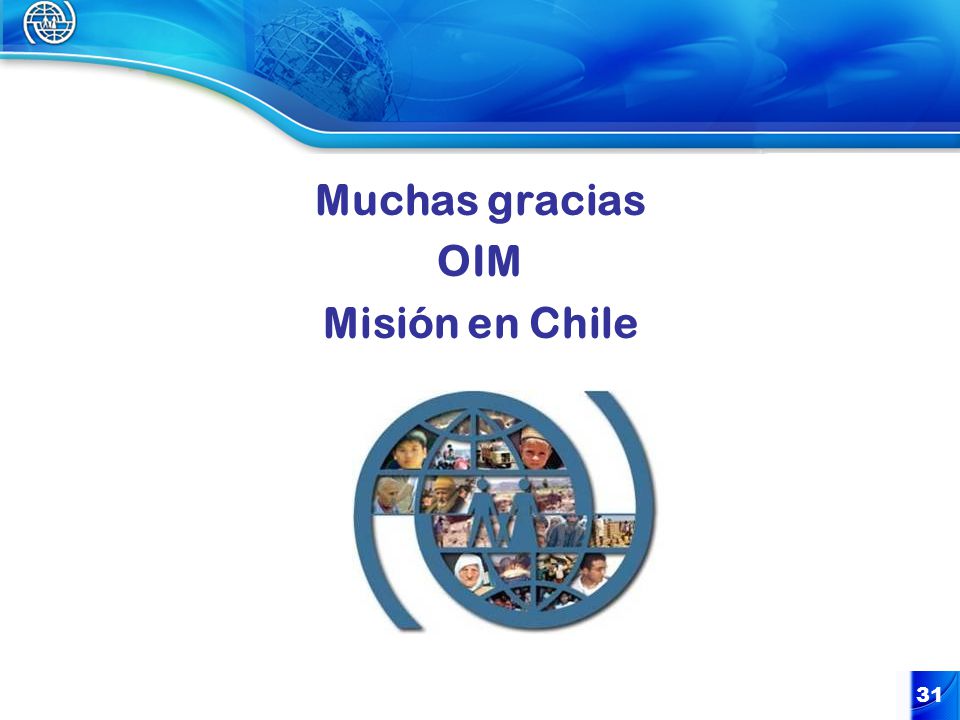 Muchas gracias
OIM
Misión en Chile

31